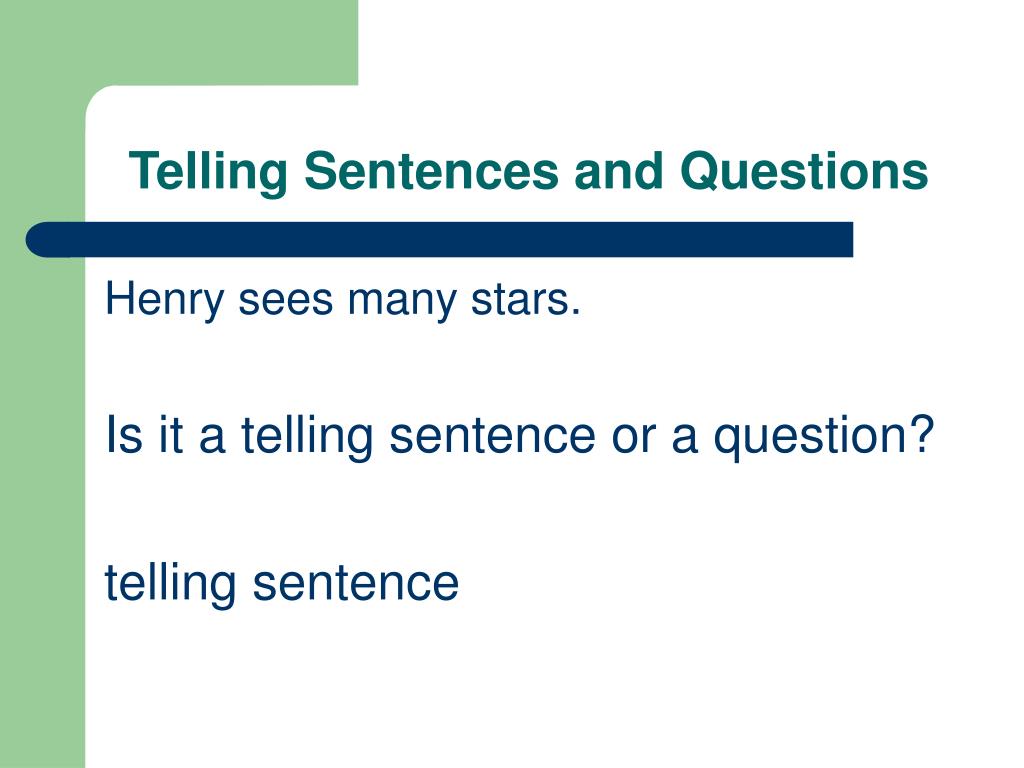 Telling Sentences and Questions

Henry sees many stars.

Is it a telling sentence or a question?

telling sentence